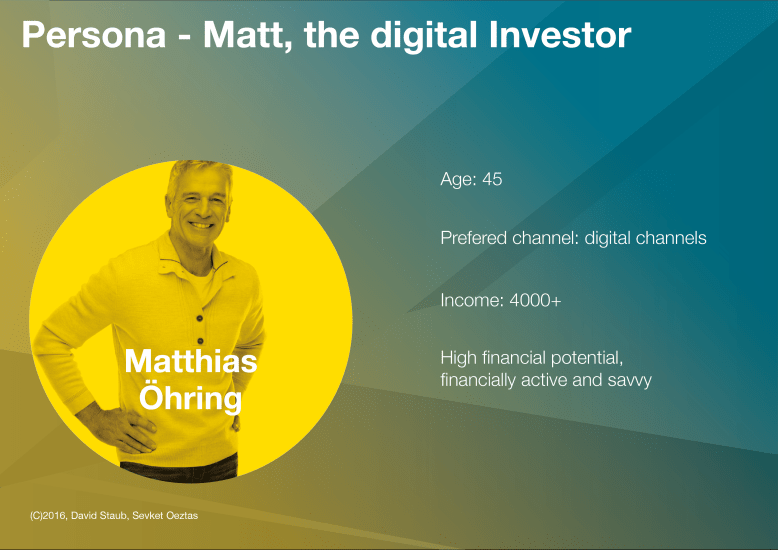 Persona - Matt, the digital Investor

Matthias Öhring

Age: 45

Prefered channel: digital channels

Income: 4000+

High financial potential, financially active and savvy

(C)2016, David Staub, Sevket Oeztas